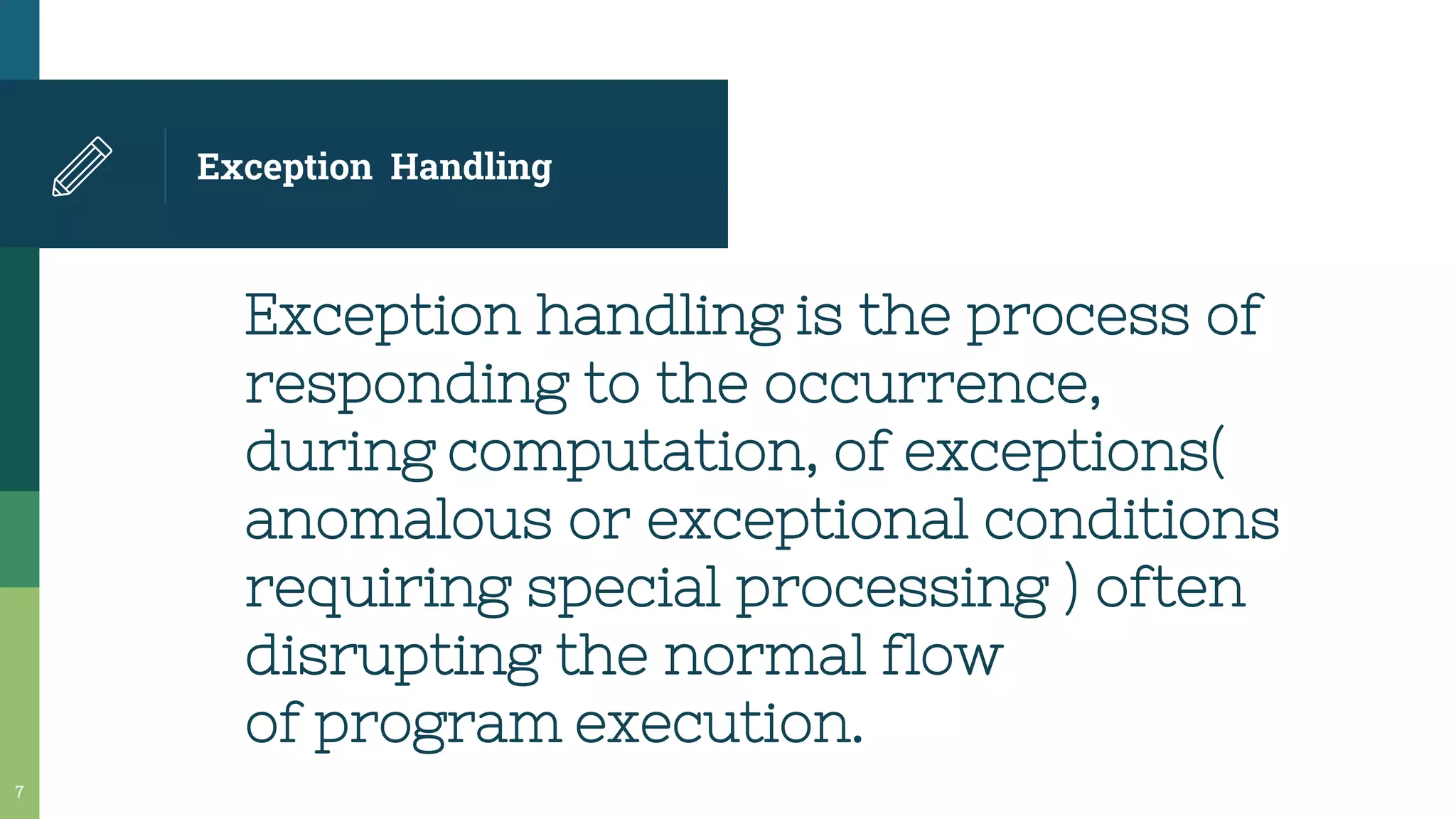 Exception Handling

Exception handling is the process of responding to the occurrence, during computation, of exceptions( anomalous or exceptional conditions requiring special processing ) often disrupting the normal flow of program execution.

7